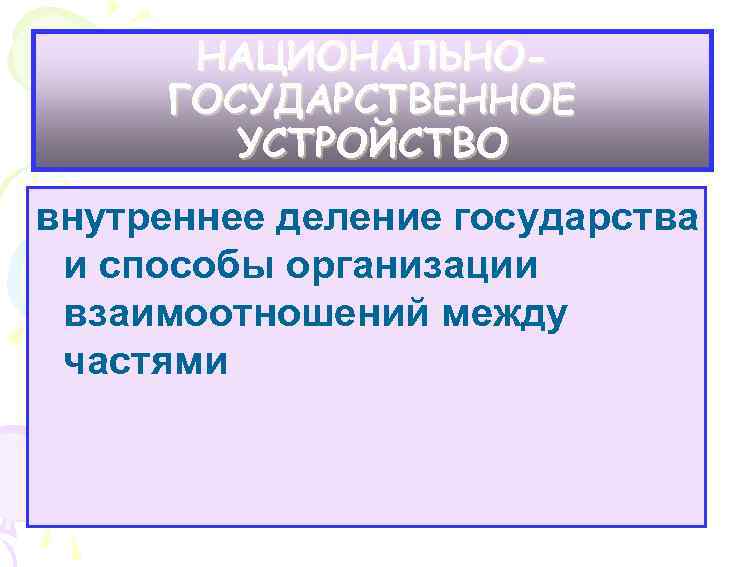 НАЦИОНАЛЬНО-ГОСУДАРСТВЕННОЕ УСТРОЙСТВО

внутреннее деление государства и способы организации взаимоотношений между частями